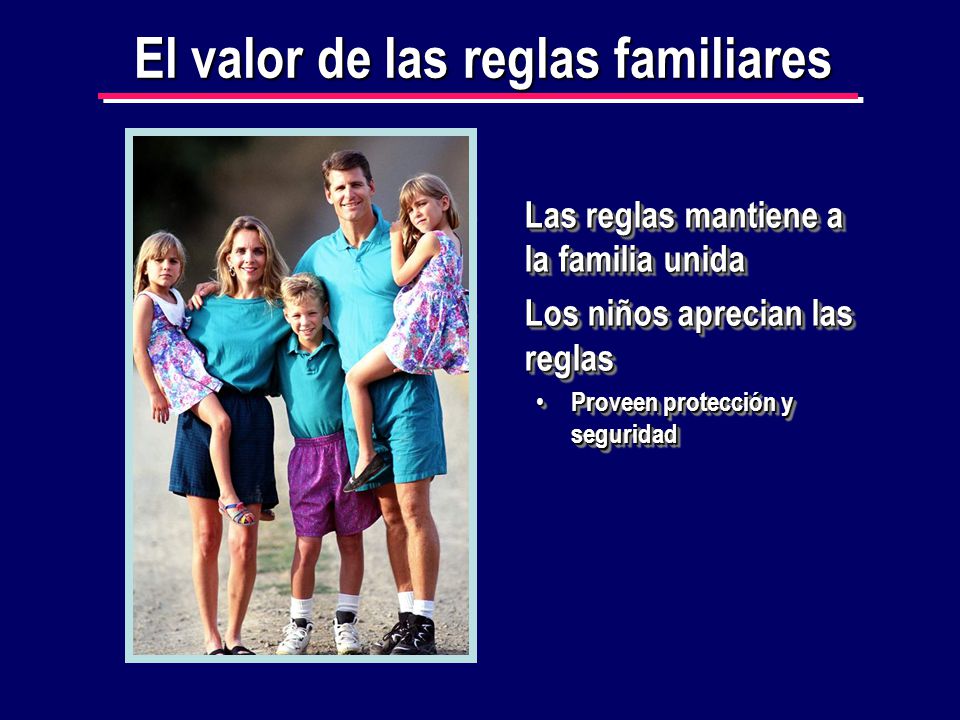 El valor de las reglas familiares

Las reglas mantiene a la familia unida

Los niños aprecian las reglas

• Proveen protección y seguridad